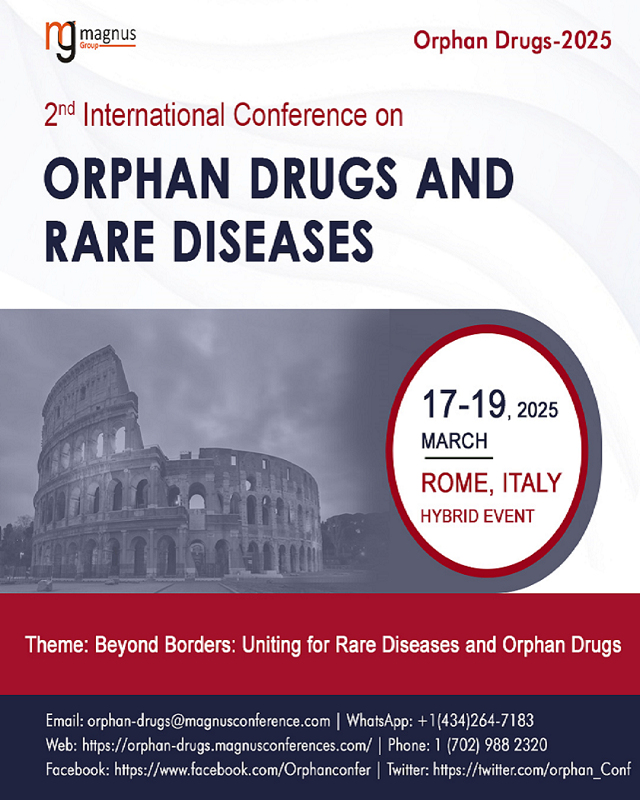 mg magnus Group

Orphan Drugs-2025

2nd International Conference on

ORPHAN DRUGS AND RARE DISEASES

17-19, 2025
MARCH
ROME, ITALY
HYBRID EVENT

Theme: Beyond Borders: Uniting for Rare Diseases and Orphan Drugs

Email: orphan-drugs@magnusconference.com | WhatsApp: +1(434)264-7183
Web: https://orphan-drugs.magnusconferences.com/ | Phone: 1 (702) 988 2320
Facebook: https://www.facebook.com/Orphanconfer | Twitter: https://twitter.com/orphan_Conf